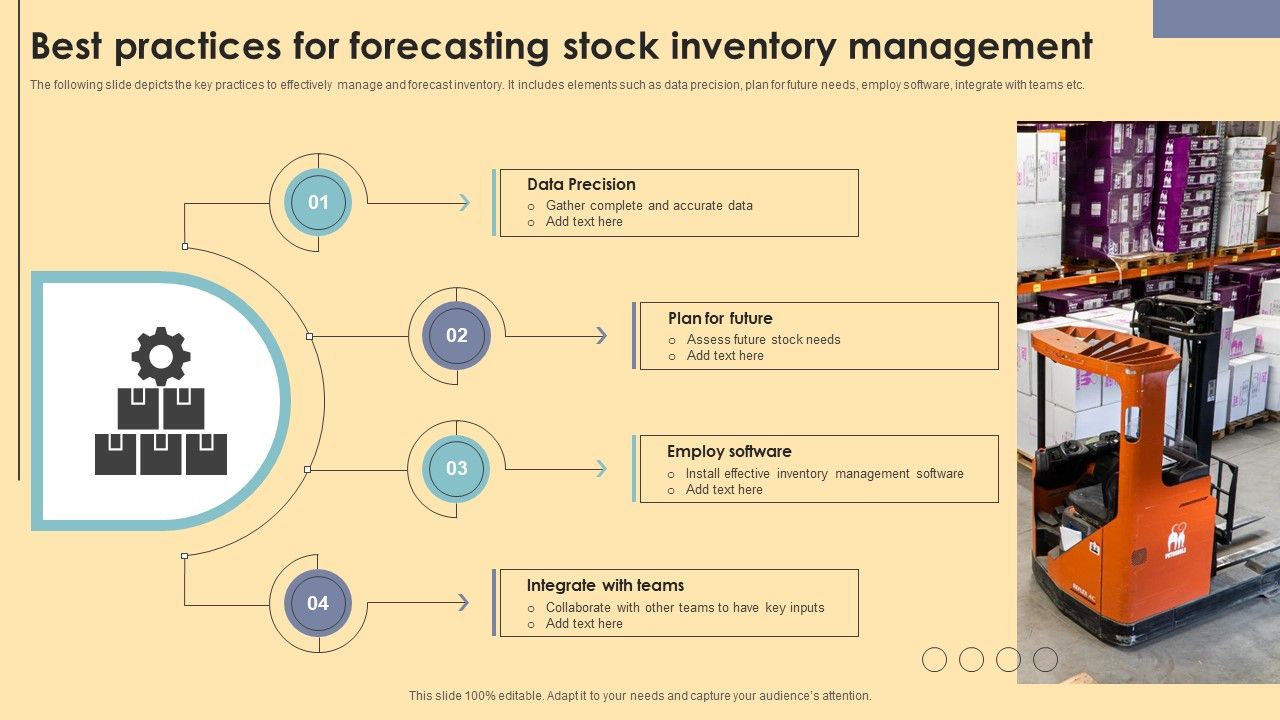 Best practices for forecasting stock inventory management

The following slide depicts the key practices to effectively manage and forecast inventory. It includes elements such as data precision, plan for future needs, employ software, integrate with teams etc.

01

Data Precision
o Gather complete and accurate data
o Add text here

02

Plan for future
o Assess future stock needs
o Add text here

03

Employ software
o Install effective inventory management software
o Add text here

04

Integrate with teams
o Collaborate with other teams to have key inputs
o Add text here

This slide 100% editable. Adapt it to your needs and capture your audience's attention.